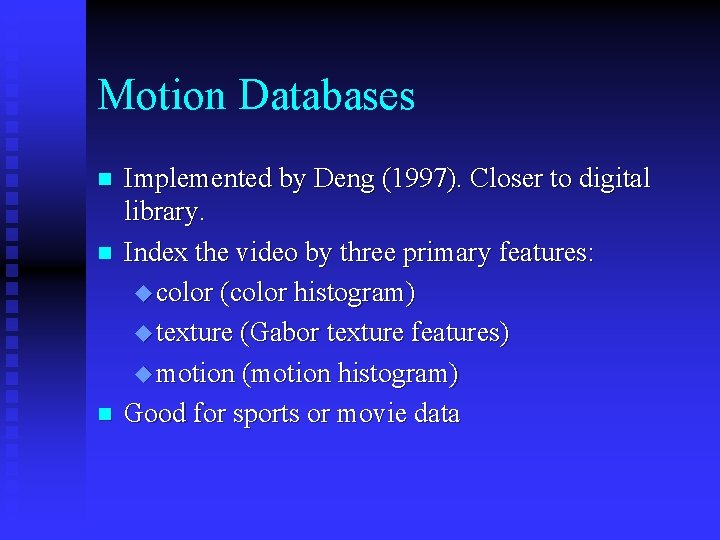 Motion Databases

- Implemented by Deng (1997). Closer to digital library.
- Index the video by three primary features:
  - color (color histogram)
  - texture (Gabor texture features)
  - motion (motion histogram)
- Good for sports or movie data